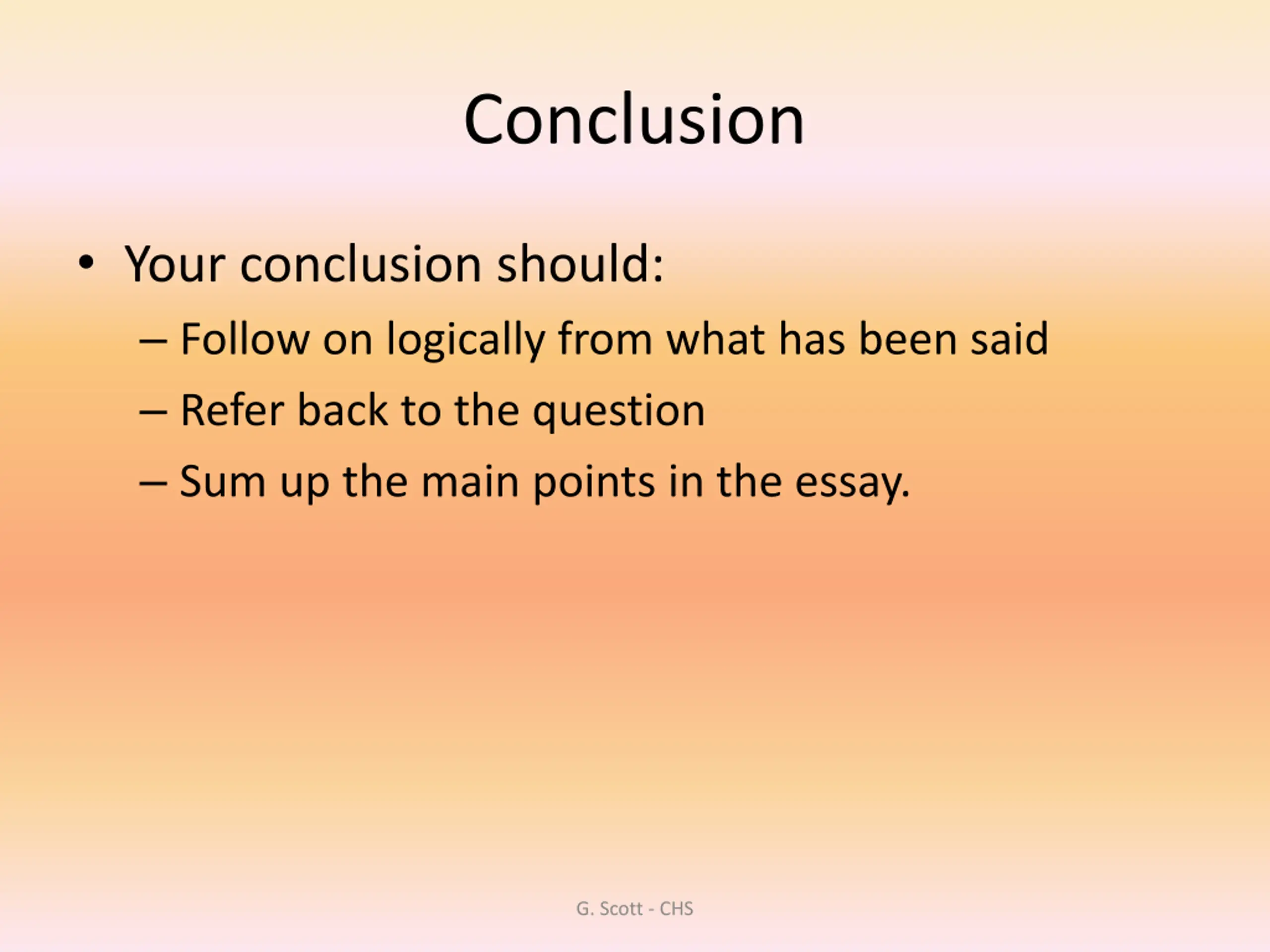 Conclusion

• Your conclusion should:
– Follow on logically from what has been said
– Refer back to the question
– Sum up the main points in the essay.

G. Scott - CHS